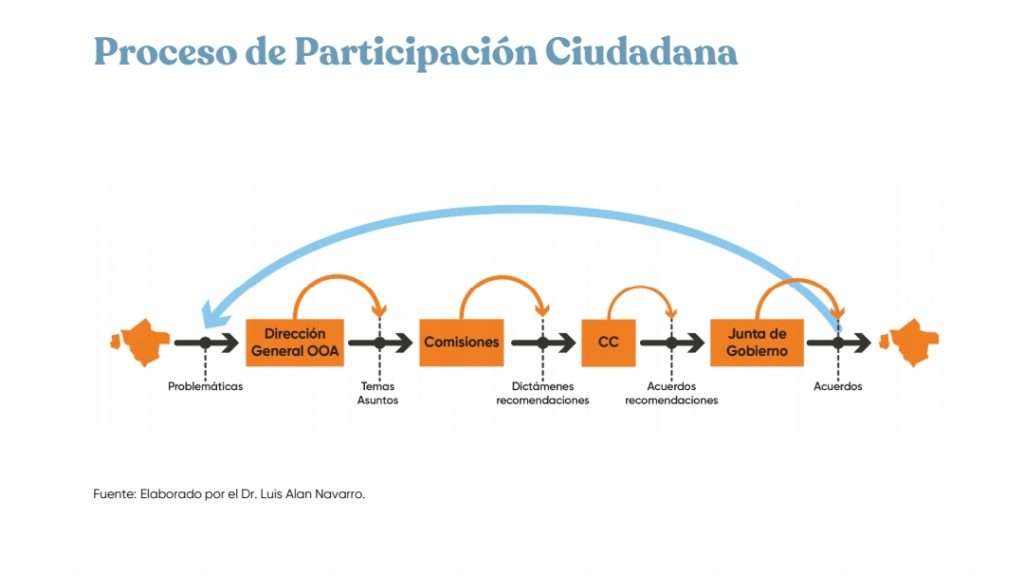 Proceso de Participación Ciudadana

Dirección General OOA

Comisiones

CC

Junta de Gobierno

Problemáticas

Temas Asuntos

Dictámenes recomendaciones

Acuerdos recomendaciones

Acuerdos

Fuente: Elaborado por el Dr. Luis Alan Navarro.